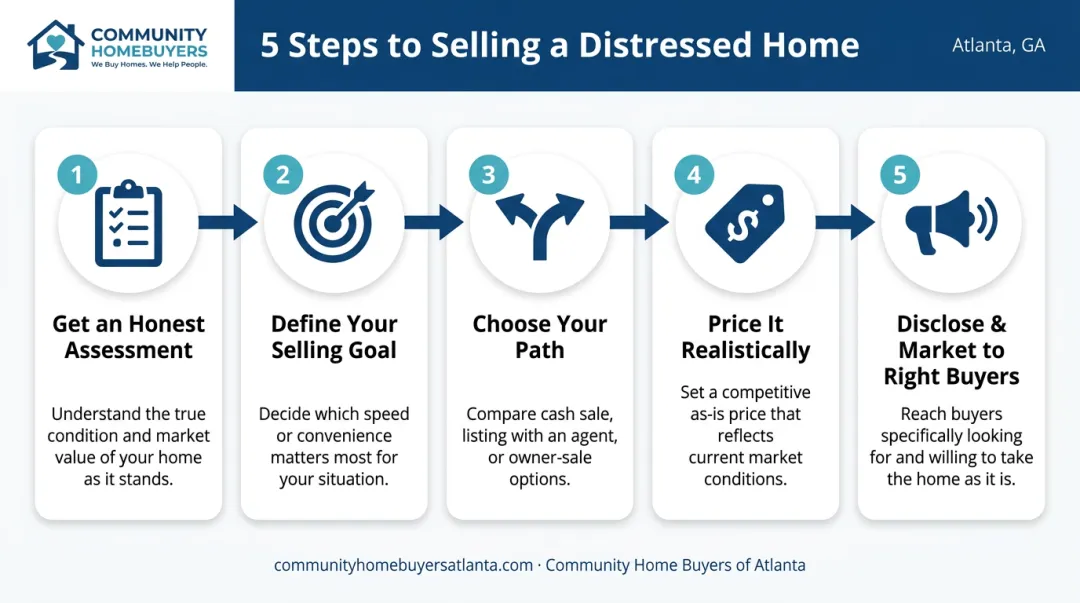 COMMUNITY HOMEBUYERS
We Buy Homes. We Help People.

5 Steps to Selling a Distressed Home

Atlanta, GA

1

Get an Honest Assessment

Understand the true condition and market value of your home as it stands.

2

Define Your Selling Goal

Decide which speed or convenience matters most for your situation.

3

Choose Your Path

Compare cash sale, listing with an agent, or owner-sale options.

4

$

Price It Realistically

Set a competitive as-is price that reflects current market conditions.

5

Disclose & Market to Right Buyers

Reach buyers specifically looking for and willing to take the home as it is.

communityhomebuyersatlanta.com · Community Home Buyers of Atlanta